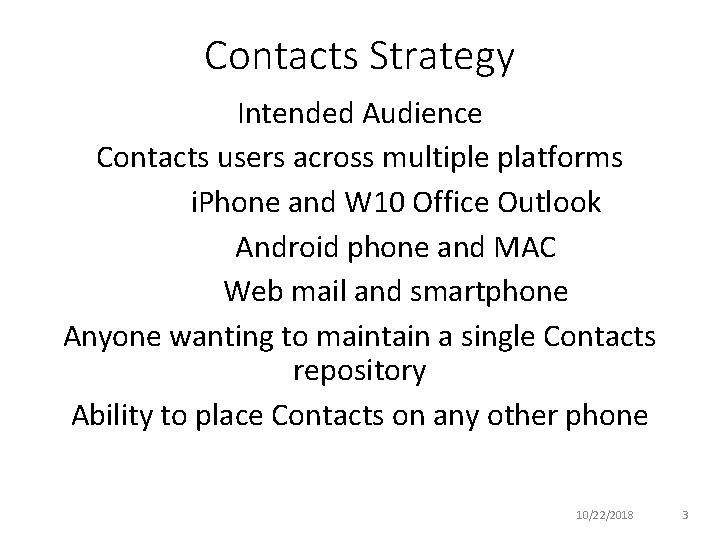 Contacts Strategy

Intended Audience

Contacts users across multiple platforms

iPhone and W10 Office Outlook

Android phone and MAC

Web mail and smartphone

Anyone wanting to maintain a single Contacts repository

Ability to place Contacts on any other phone

10/22/2018 3